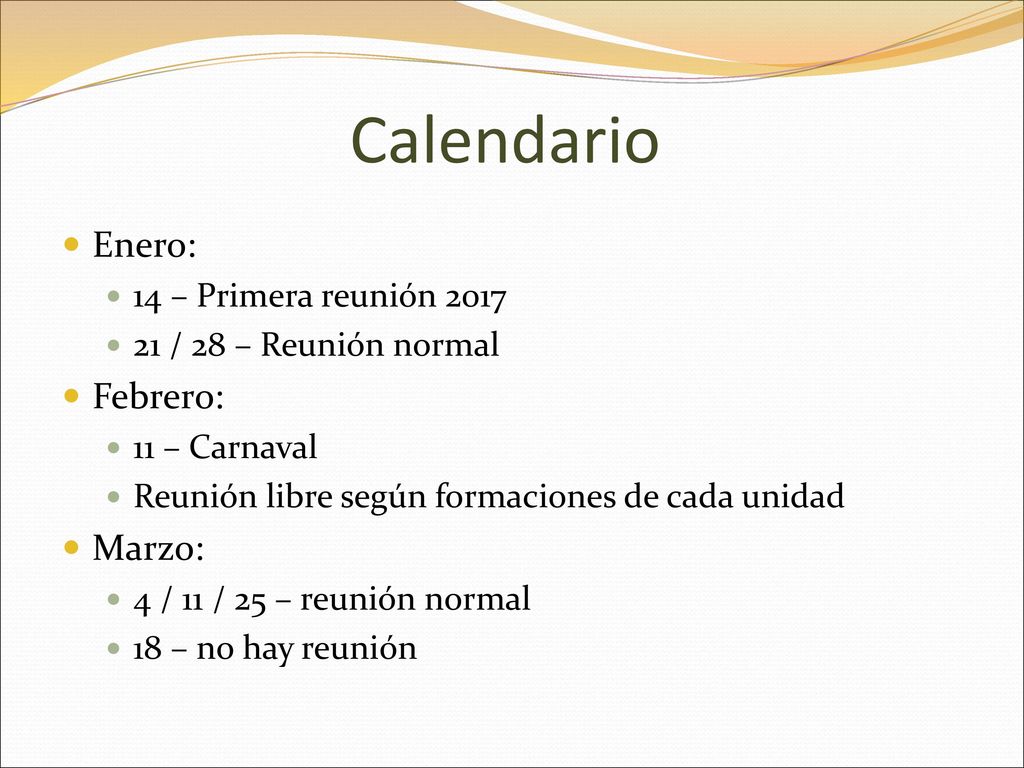 Calendario

Enero:
14 – Primera reunión 2017
21 / 28 – Reunión normal

Febrero:
11 – Carnaval
Reunión libre según formaciones de cada unidad

Marzo:
4 / 11 / 25 – reunión normal
18 – no hay reunión